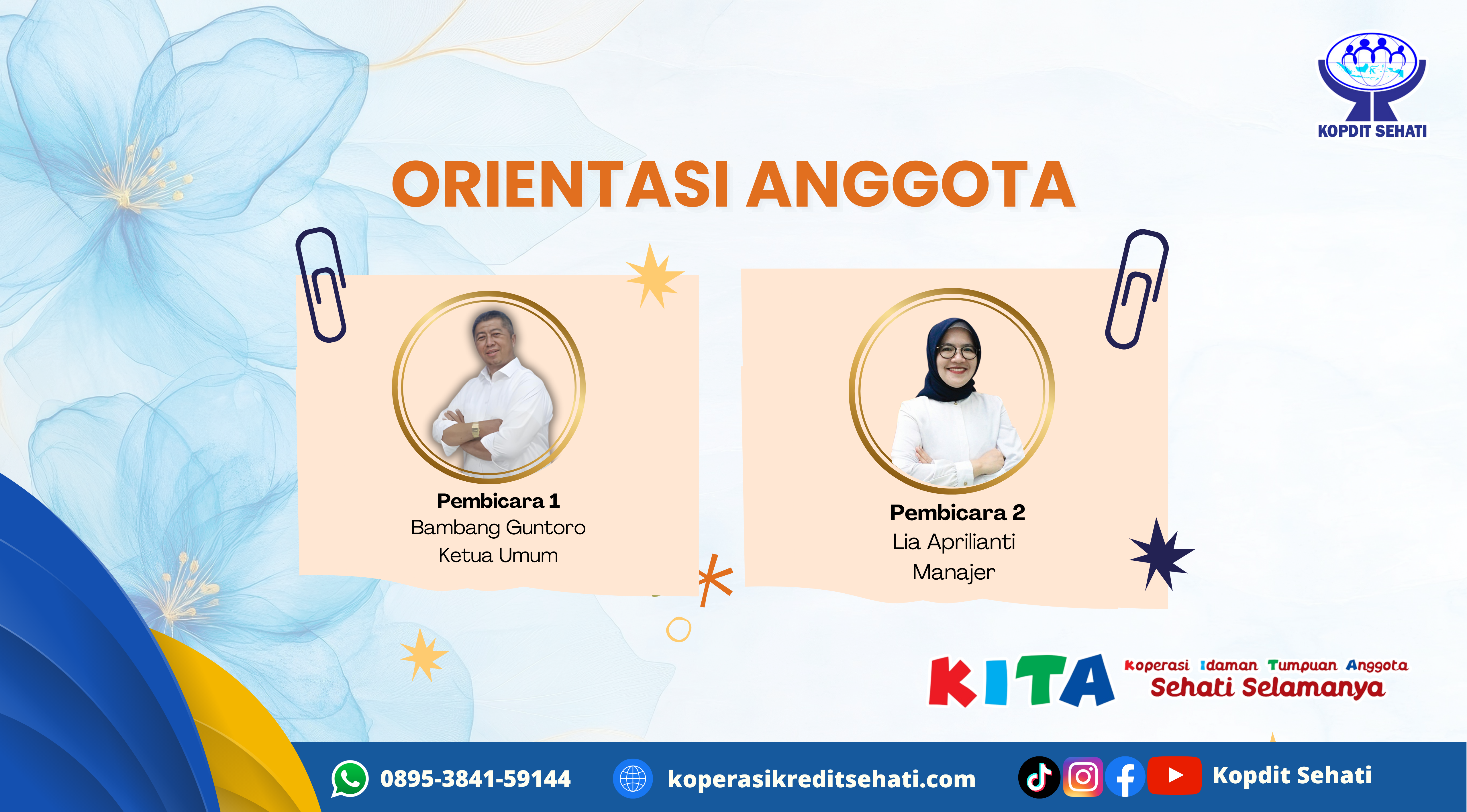 KOPDIT SEHATI

ORIENTASI ANGGOTA

Pembicara 1
Bambang Guntoro
Ketua Umum

Pembicara 2
Lia Aprilianti
Manajer

KITA Koperasi Idaman Tumpuan Anggota
Sehati Selamanya

0895-3841-59144 koperasikreditsehati.com Kopdit Sehati